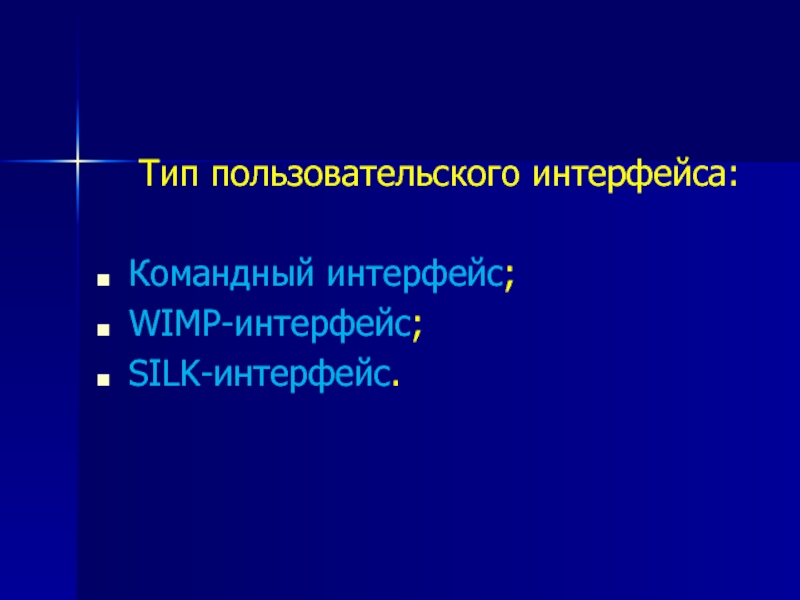 Тип пользовательского интерфейса:

- Командный интерфейс;
- WIMP-интерфейс;
- SILK-интерфейс.